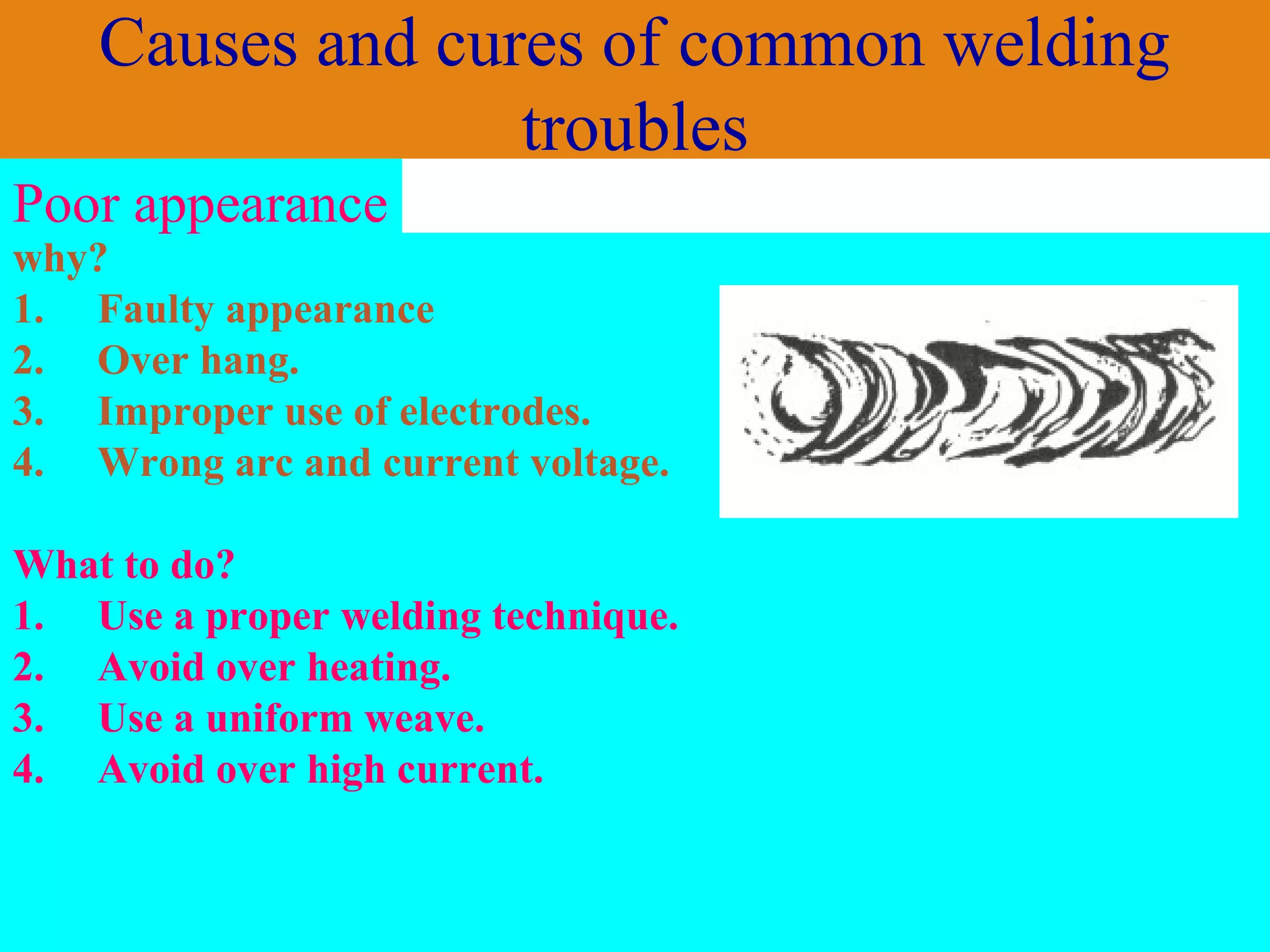 Causes and cures of common welding troubles

Poor appearance

why?

1. Faulty appearance
2. Over hang.
3. Improper use of electrodes.
4. Wrong arc and current voltage.

What to do?

1. Use a proper welding technique.
2. Avoid over heating.
3. Use a uniform weave.
4. Avoid over high current.